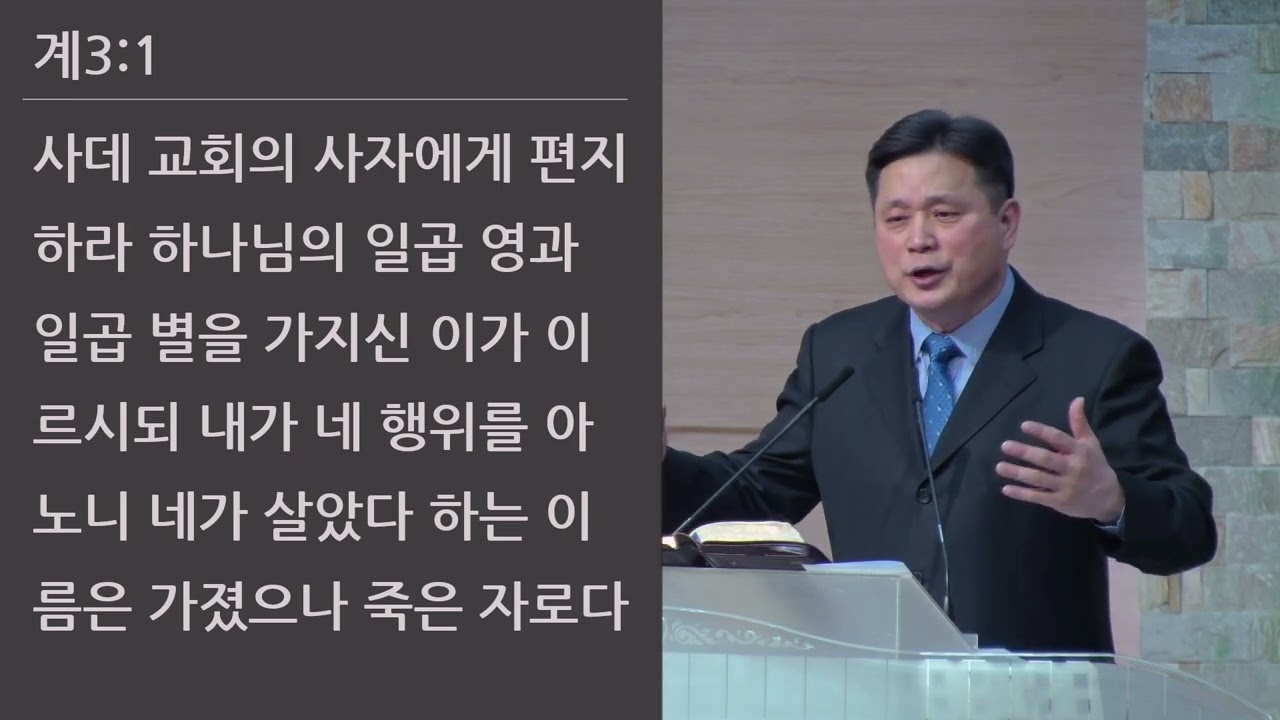 계3:1

사데 교회의 사자에게 편지하라 하나님의 일곱 영과 일곱 별을 가지신 이가 이르시되 내가 네 행위를 아노니 네가 살았다 하는 이름은 가졌으나 죽은 자로다